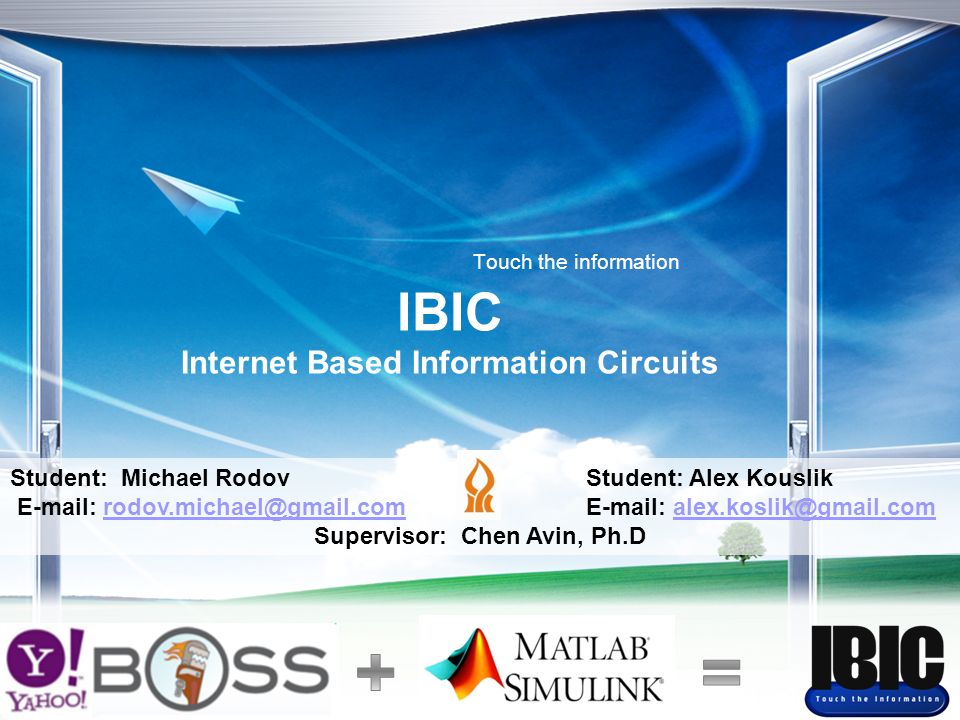 Touch the information

IBIC

Internet Based Information Circuits

Student: Michael Rodov
E-mail: rodov.michael@gmail.com

Student: Alex Kouslik
E-mail: alex.koslik@gmail.com

Supervisor: Chen Avin, Ph.D

Y! YAHOO! BOSS + MATLAB SIMULINK = IBIC Touch the Information